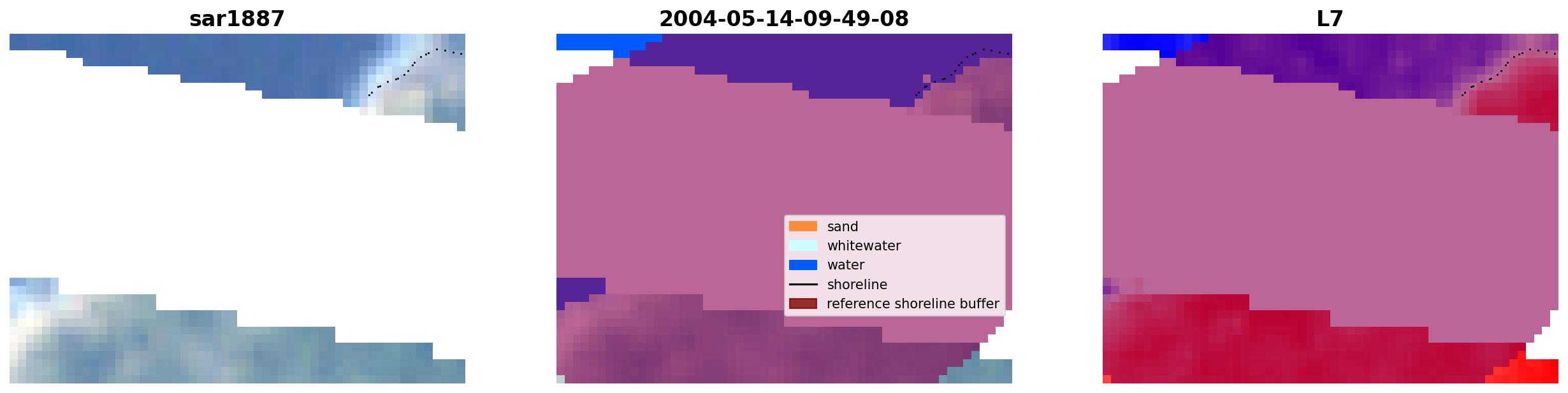 sar1887

2004-05-14-09-49-08

sand
whitewater
water
shoreline
reference shoreline buffer

L7